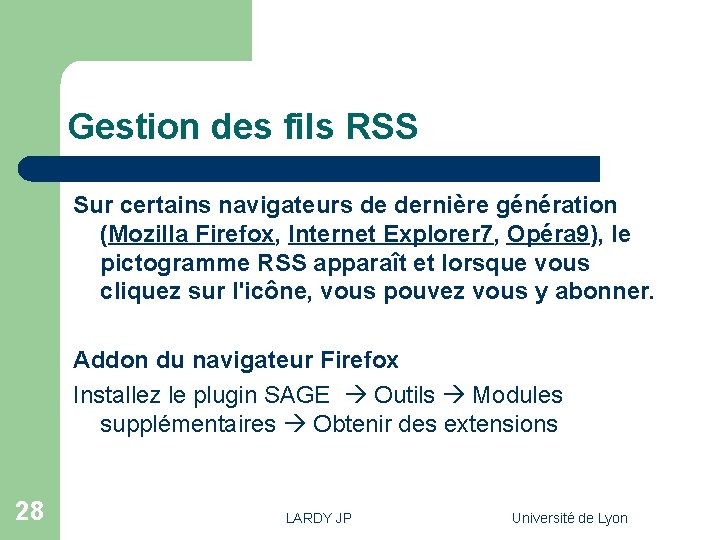 Gestion des fils RSS

Sur certains navigateurs de dernière génération (Mozilla Firefox, Internet Explorer7, Opéra9), le pictogramme RSS apparaît et lorsque vous cliquez sur l'icône, vous pouvez vous y abonner.

Addon du navigateur Firefox

Installez le plugin SAGE → Outils → Modules supplémentaires → Obtenir des extensions

28

LARDY JP

Université de Lyon